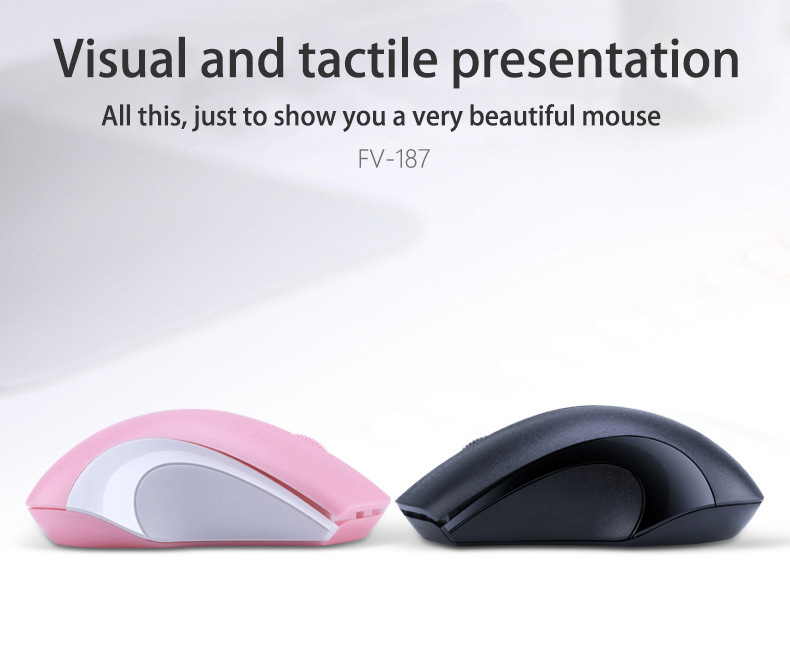 Visual and tactile presentation

All this, just to show you a very beautiful mouse

FV-187